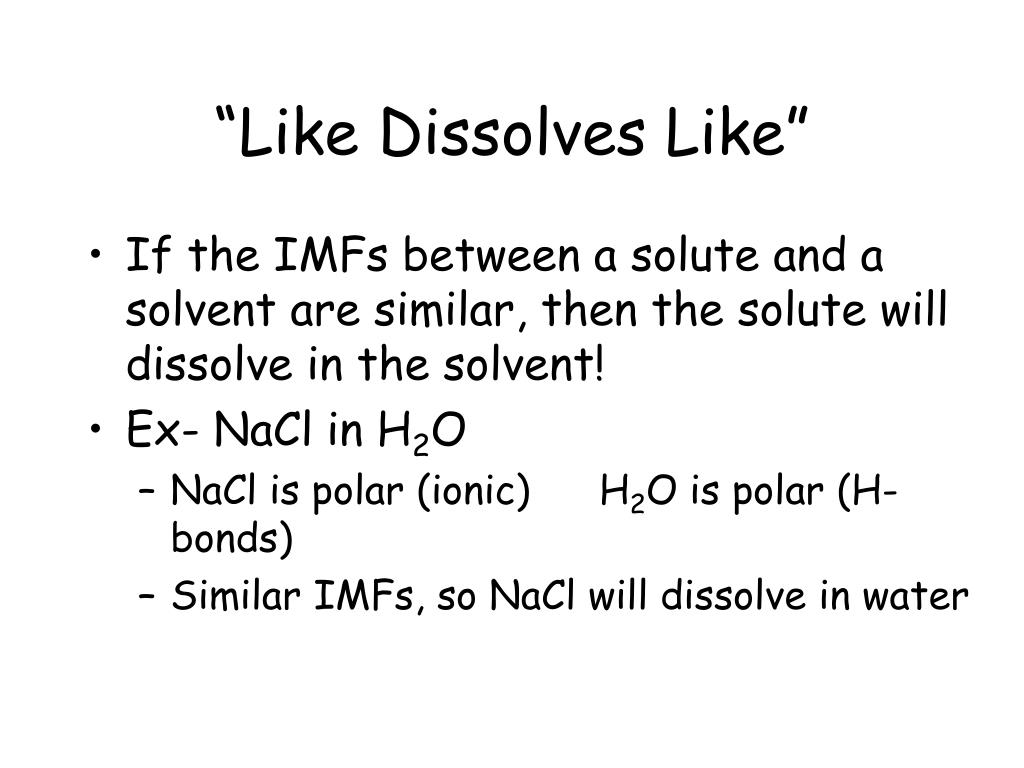 “Like Dissolves Like”

• If the IMFs between a solute and a solvent are similar, then the solute will dissolve in the solvent!
• Ex- NaCl in $H_2O$
– NaCl is polar (ionic) $H_2O$ is polar (H-bonds)
– Similar IMFs, so NaCl will dissolve in water